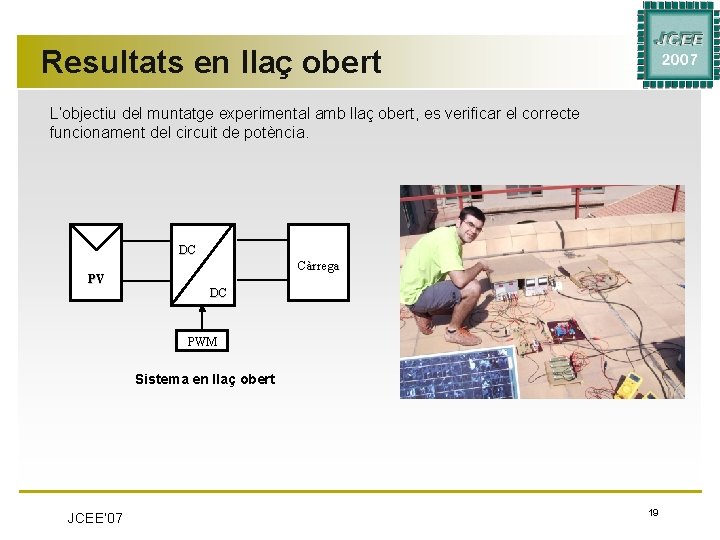 Resultats en llaç obert

JCEE 2007

L'objectiu del muntatge experimental amb llaç obert, es verificar el correcte funcionament del circuit de potència.

PV

DC

DC

Càrrega

PWM

Sistema en llaç obert

JCEE'07

19